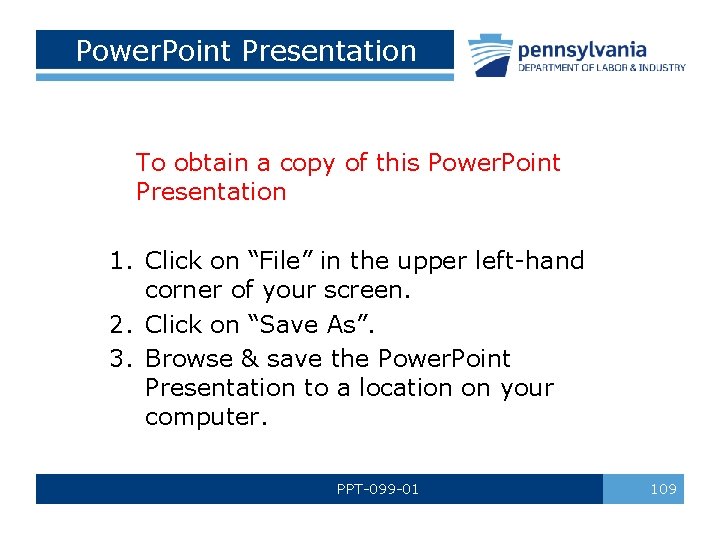 PowerPoint Presentation

pennsylvania
DEPARTMENT OF LABOR & INDUSTRY

To obtain a copy of this PowerPoint Presentation

1. Click on “File” in the upper left-hand corner of your screen.
2. Click on “Save As”.
3. Browse & save the PowerPoint Presentation to a location on your computer.

PPT-099-01

109